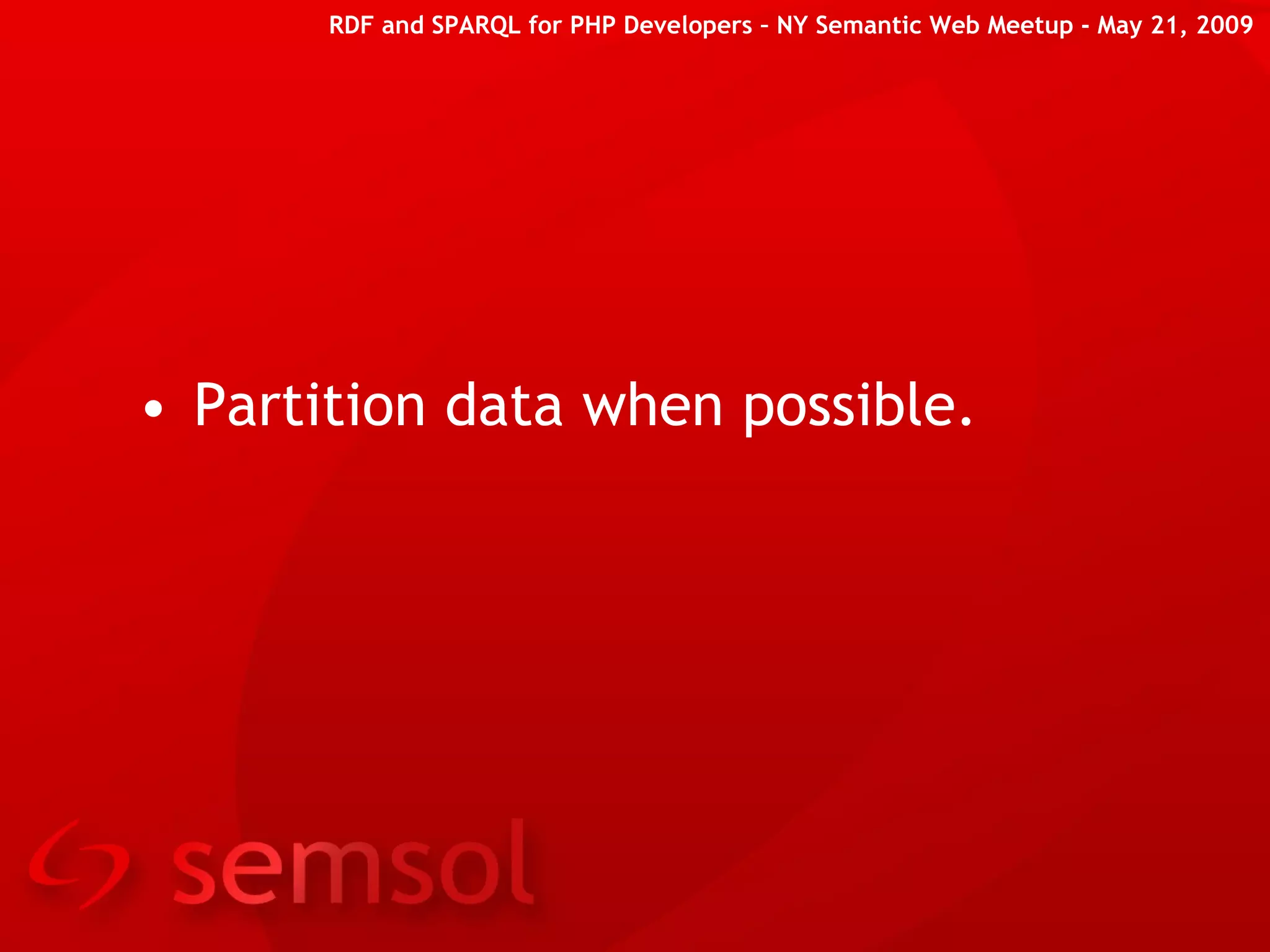 RDF and SPARQL for PHP Developers – NY Semantic Web Meetup - May 21, 2009

• Partition data when possible.

semsol